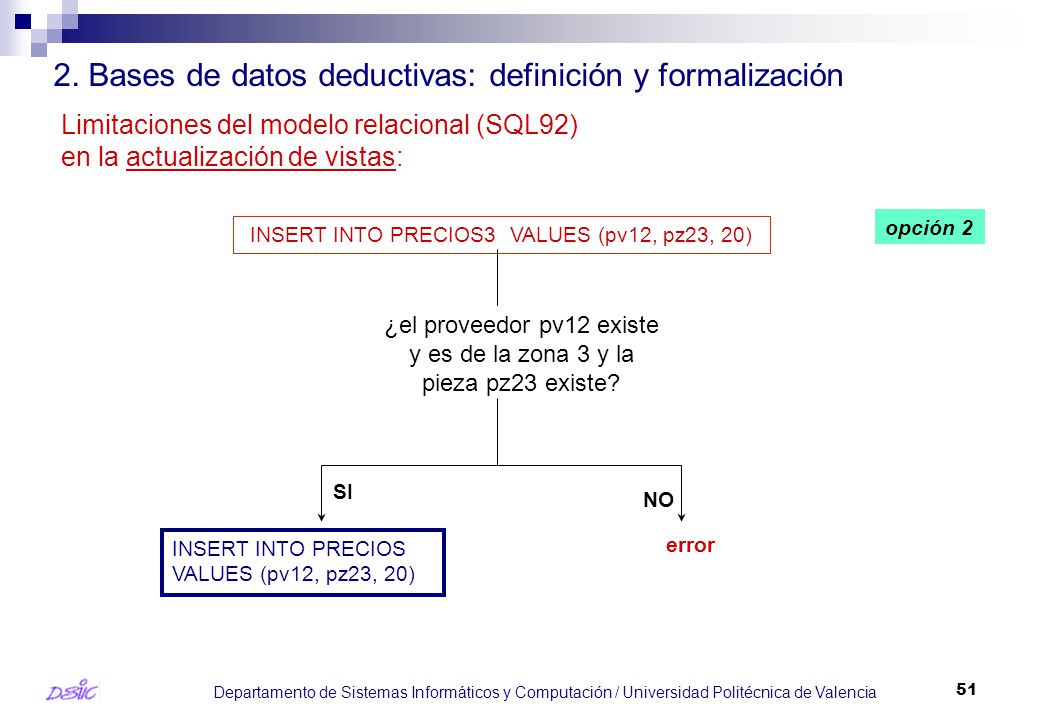 2. Bases de datos deductivas: definición y formalización

Limitaciones del modelo relacional (SQL92) en la actualización de vistas:

INSERT INTO PRECIOS3 VALUES (pv12, pz23, 20)

opción 2

¿el proveedor pv12 existe y es de la zona 3 y la pieza pz23 existe?

SI

NO

INSERT INTO PRECIOS VALUES (pv12, pz23, 20)

error

DSIC

Departamento de Sistemas Informáticos y Computación / Universidad Politécnica de Valencia

51